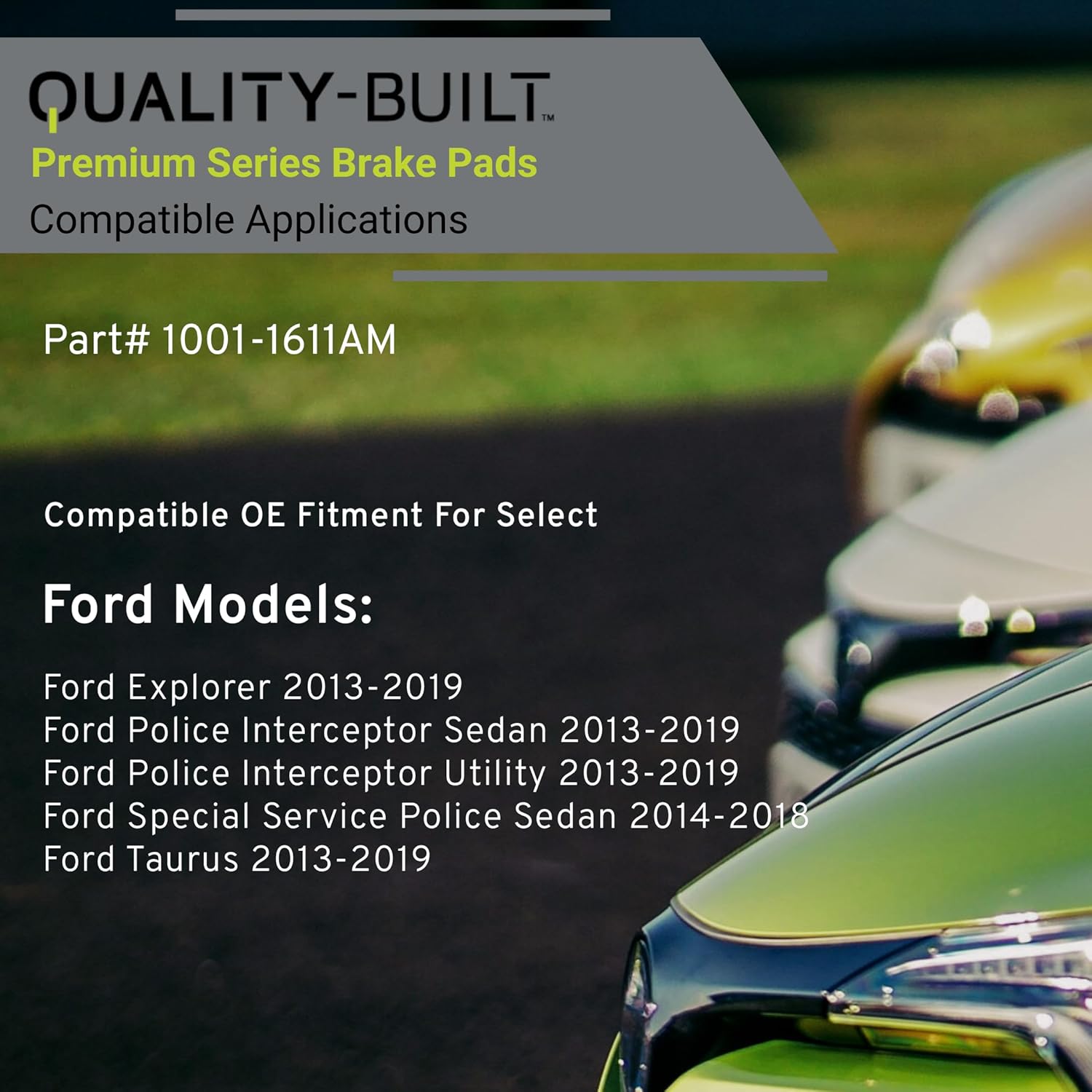 QUALITY-BUILT™
Premium Series Brake Pads
Compatible Applications

Part# 1001-1611AM

Compatible OE Fitment For Select

Ford Models:

Ford Explorer 2013-2019
Ford Police Interceptor Sedan 2013-2019
Ford Police Interceptor Utility 2013-2019
Ford Special Service Police Sedan 2014-2018
Ford Taurus 2013-2019